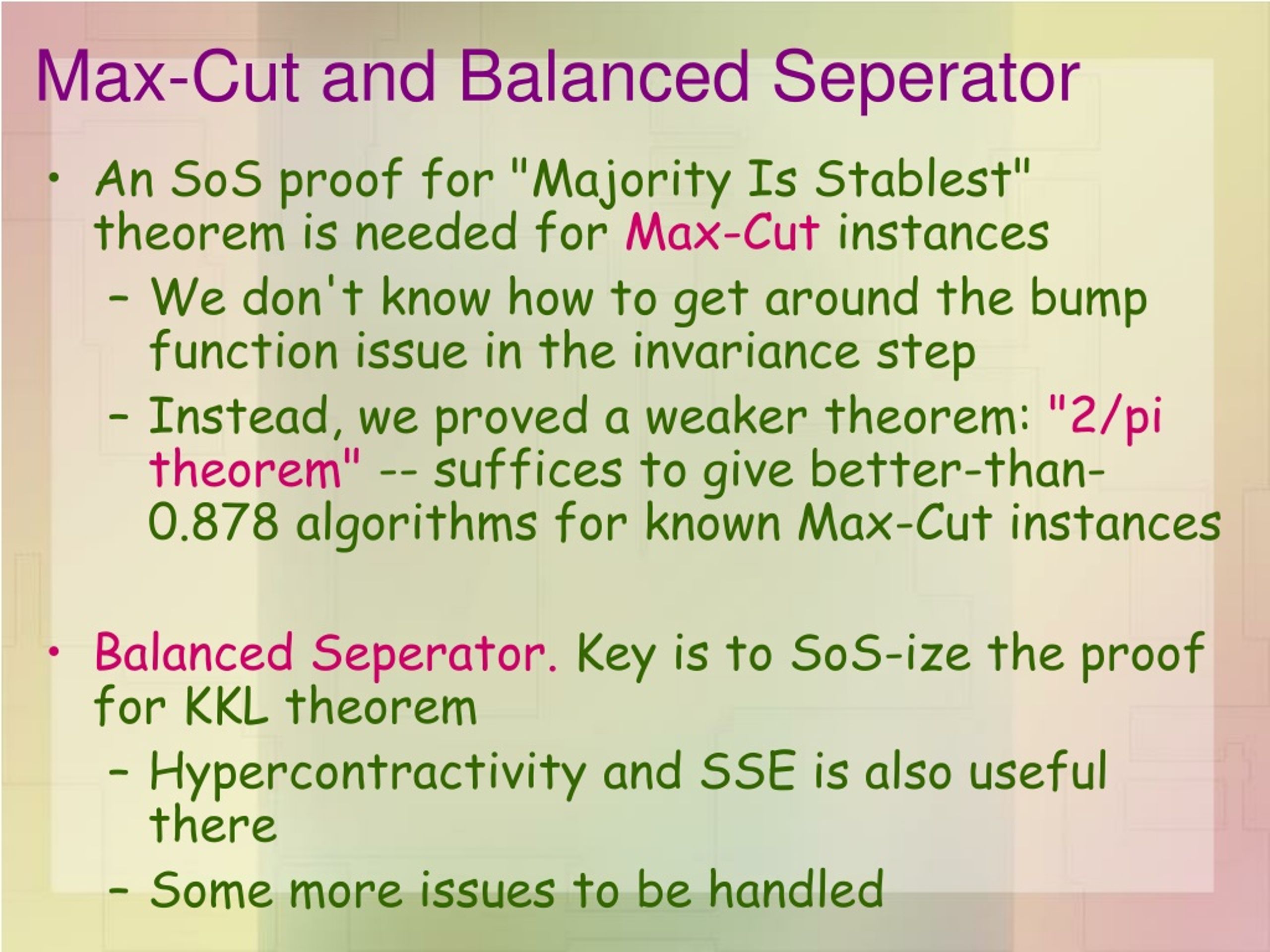 Max-Cut and Balanced Seperator

• An SoS proof for "Majority Is Stablest" theorem is needed for Max-Cut instances
– We don't know how to get around the bump function issue in the invariance step
– Instead, we proved a weaker theorem: "2/pi theorem" -- suffices to give better-than-0.878 algorithms for known Max-Cut instances

• Balanced Seperator. Key is to SoS-ize the proof for KKL theorem
– Hypercontractivity and SSE is also useful there
– Some more issues to be handled